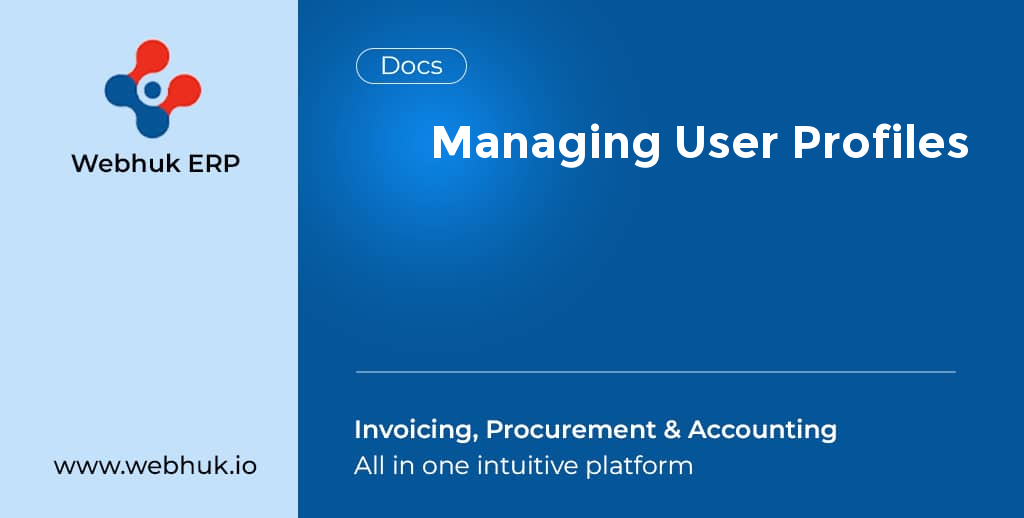 Webhuk ERP

www.webhuk.io

Docs

Managing User Profiles

Invoicing, Procurement & Accounting
All in one intuitive platform